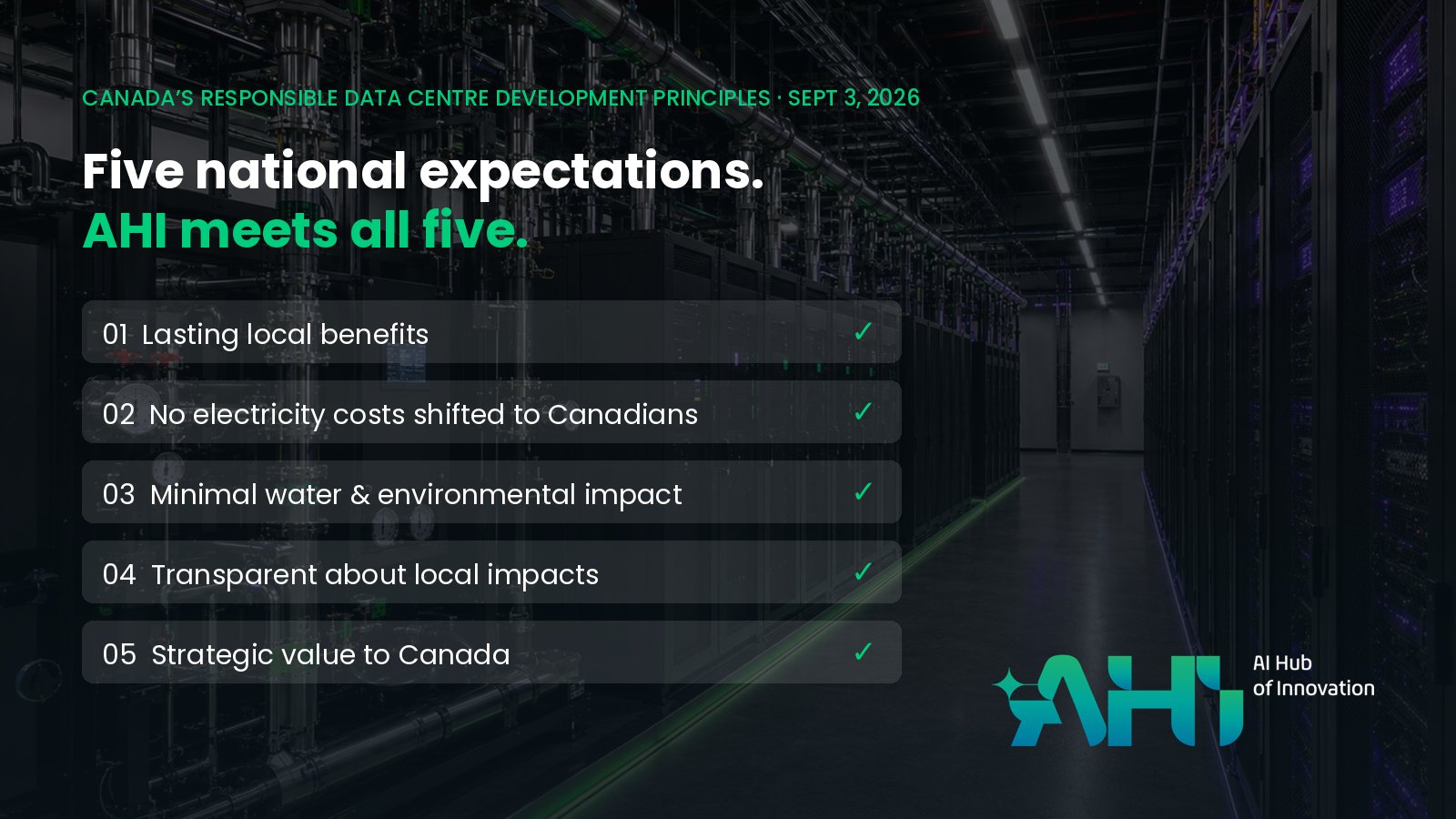 CANADA'S RESPONSIBLE DATA CENTRE DEVELOPMENT PRINCIPLES · SEPT 3, 2026

Five national expectations.
AHI meets all five.

01 Lasting local benefits ✓

02 No electricity costs shifted to Canadians ✓

03 Minimal water & environmental impact ✓

04 Transparent about local impacts ✓

05 Strategic value to Canada ✓

AHI
AI Hub
of Innovation